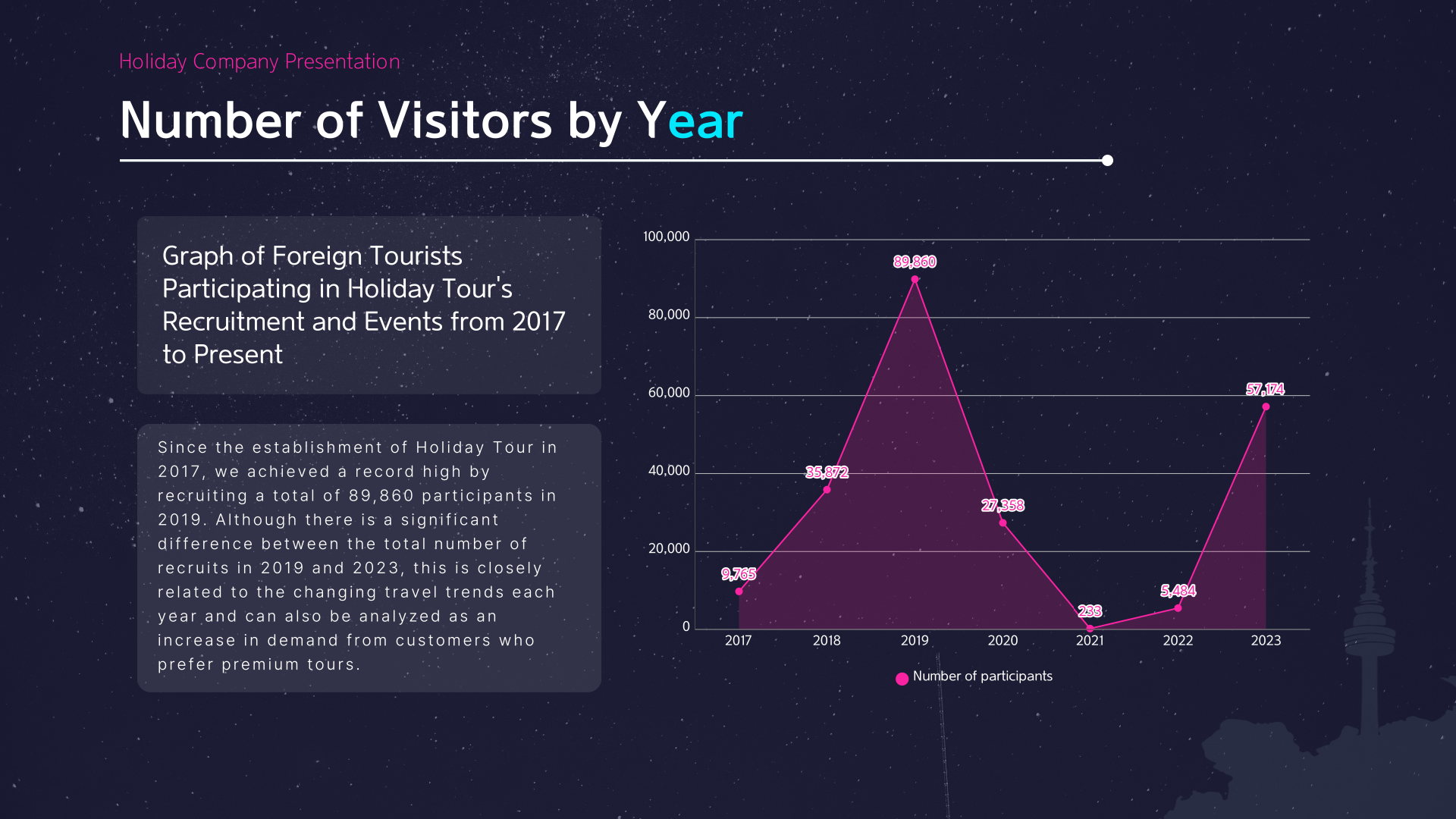 Holiday Company Presentation

Number of Visitors by Year

Graph of Foreign Tourists Participating in Holiday Tour's Recruitment and Events from 2017 to Present

Since the establishment of Holiday Tour in 2017, we achieved a record high by recruiting a total of 89,860 participants in 2019. Although there is a significant difference between the total number of recruits in 2019 and 2023, this is closely related to the changing travel trends each year and can also be analyzed as an increase in demand from customers who prefer premium tours.

100,000
80,000
60,000
40,000
20,000
0

9,765
35,872
89,860
27,358
233
5,484
57,174

2017 2018 2019 2020 2021 2022 2023

Number of participants